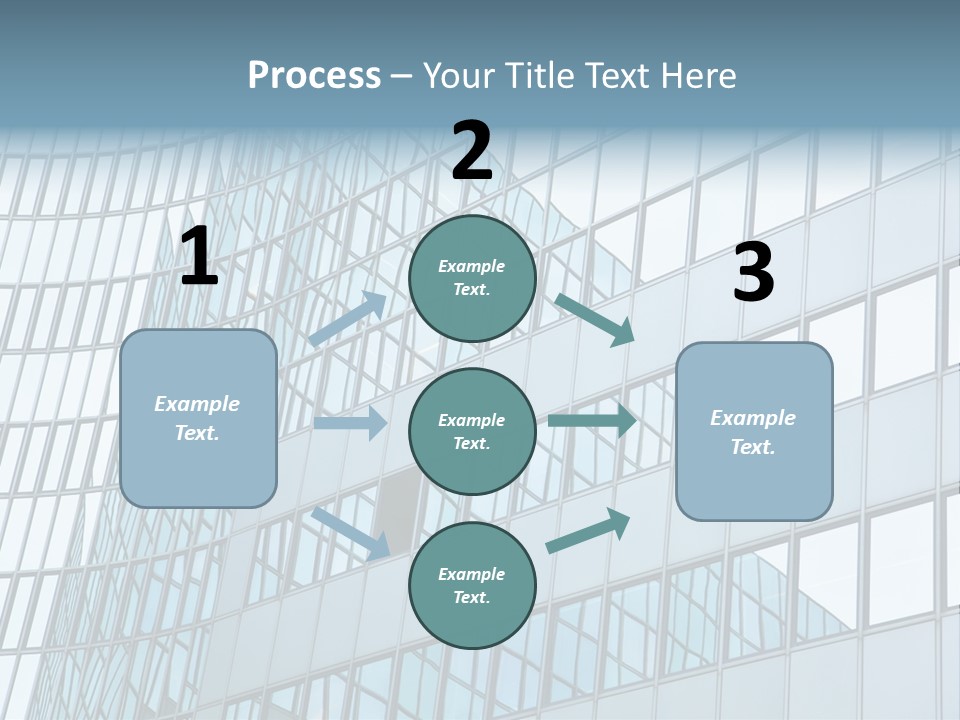 Process – Your Title Text Here

1

Example Text.

2

Example Text.

Example Text.

Example Text.

3

Example Text.